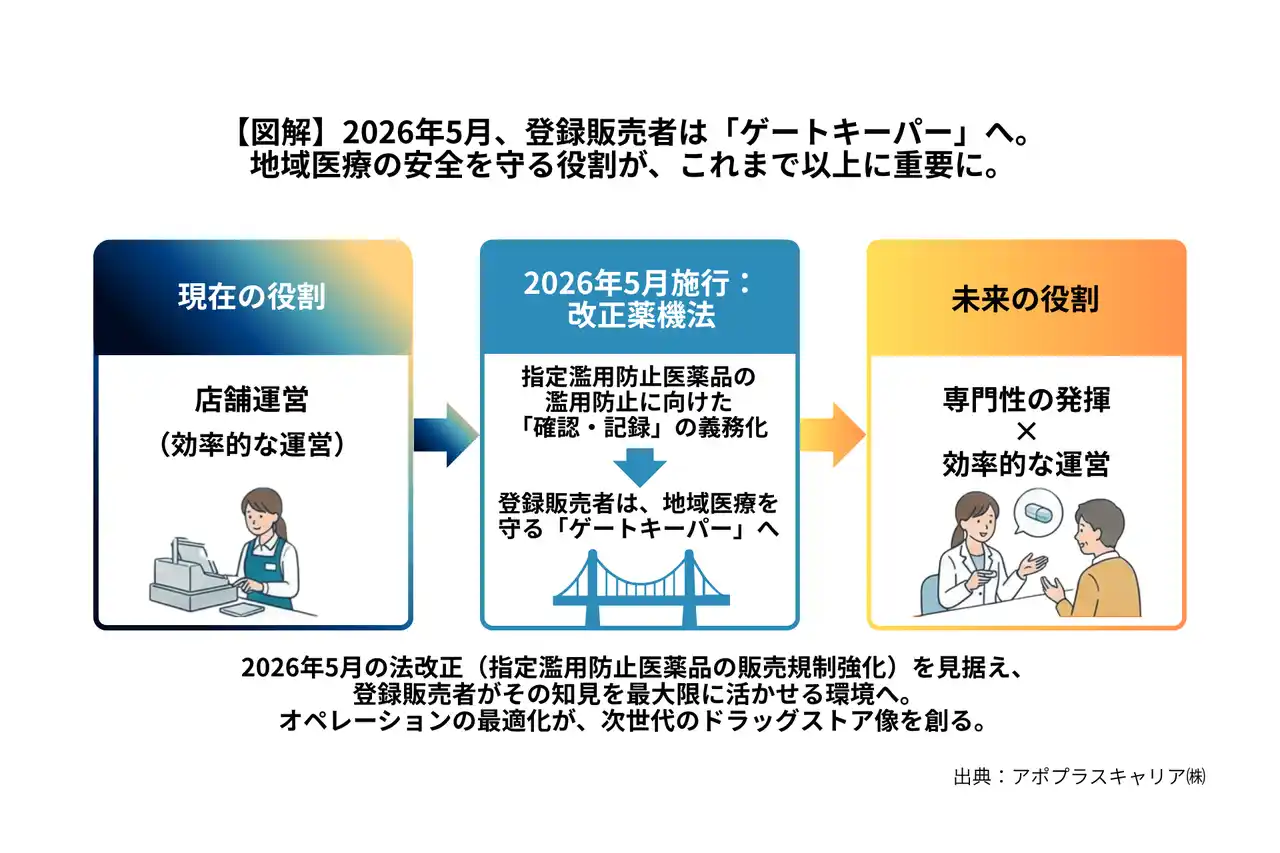 【図解】2026年5月、登録販売者は「ゲートキーパー」へ。
地域医療の安全を守る役割が、これまで以上に重要に。

現在の役割

店舗運営
（効率的な運営）

2026年5月施行：
改正薬機法

指定濫用防止医薬品の濫用防止に向けた「確認・記録」の義務化

登録販売者は、地域医療を守る「ゲートキーパー」へ

未来の役割

専門性の発揮
×
効率的な運営

2026年5月の法改正（指定濫用防止医薬品の販売規制強化）を見据え、
登録販売者がその知見を最大限に活かせる環境へ。
オペレーションの最適化が、次世代のドラッグストア像を創る。

出典：アポプラスキャリア㈱